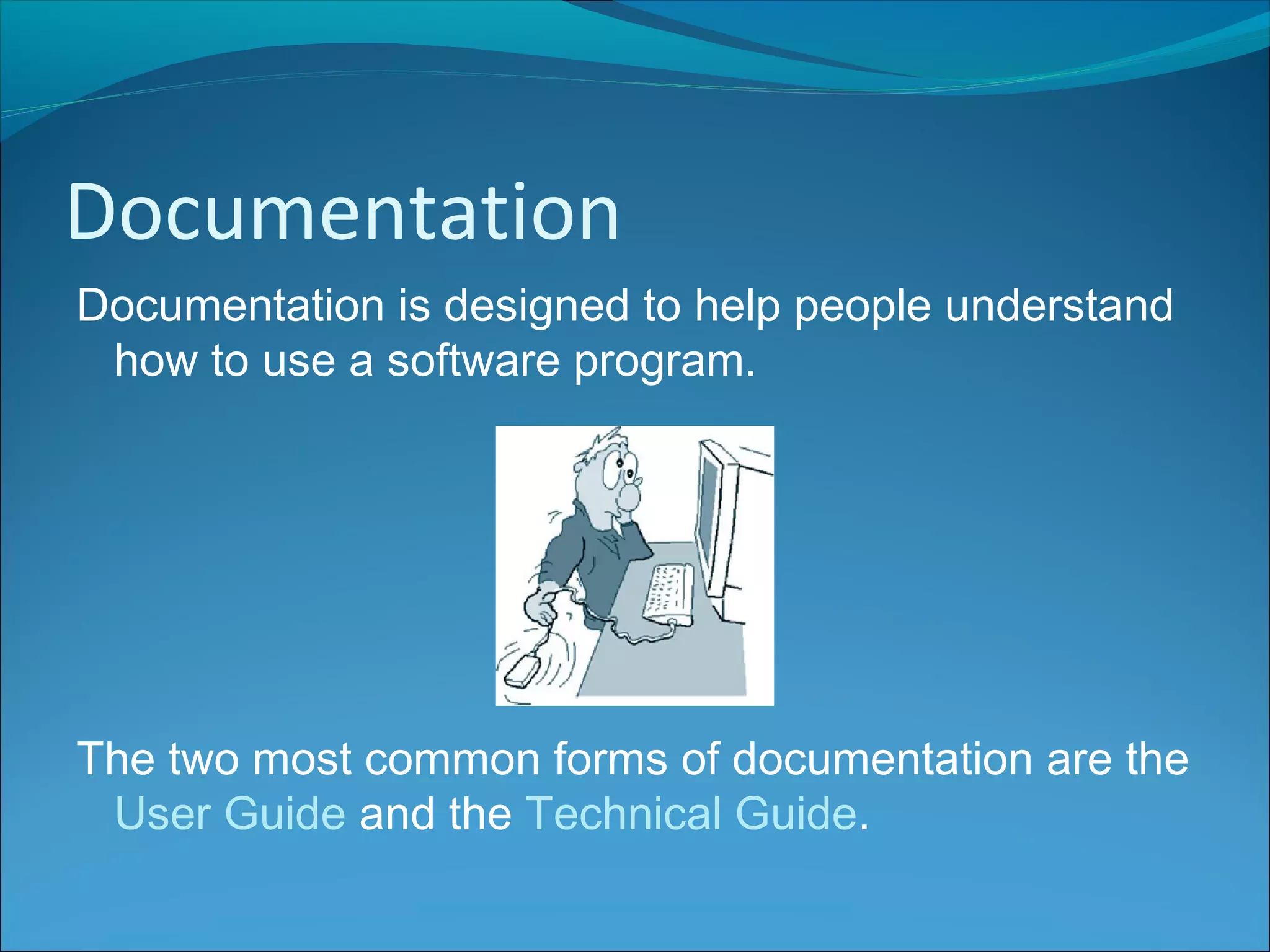 Documentation

Documentation is designed to help people understand how to use a software program.

The two most common forms of documentation are the User Guide and the Technical Guide.